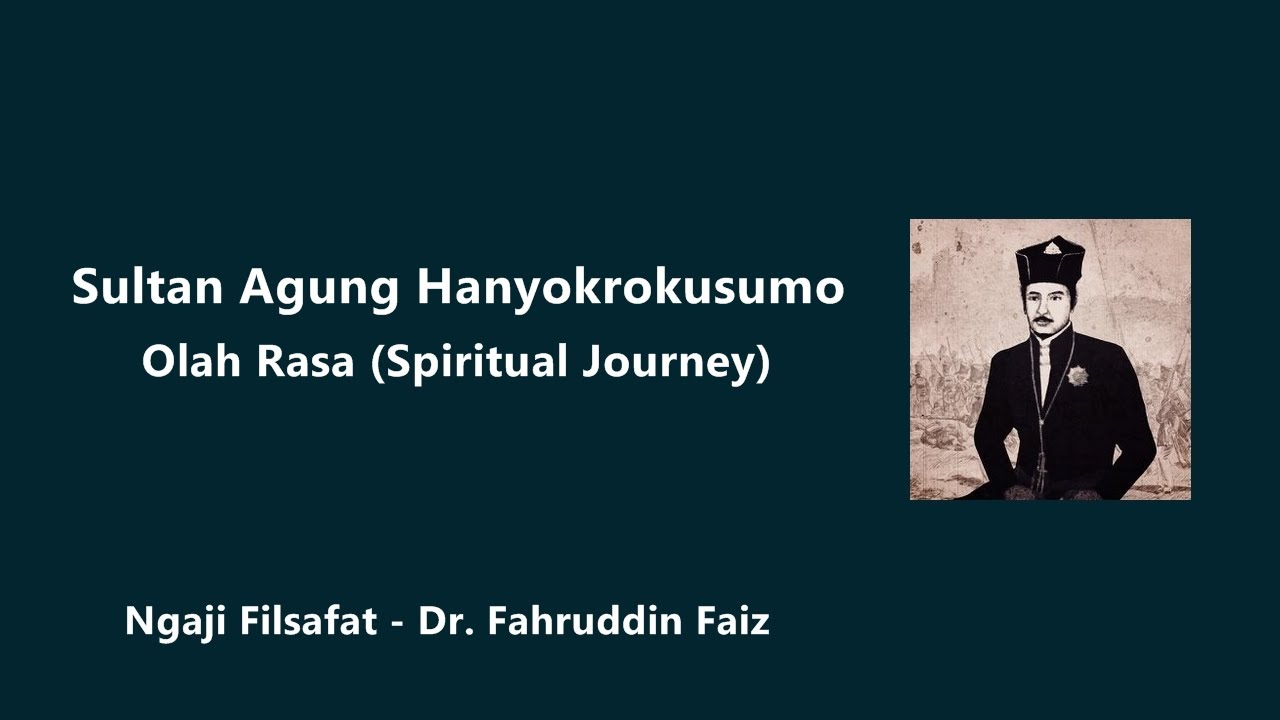 Sultan Agung Hanyokrokusumo
Olah Rasa (Spiritual Journey)

Ngaji Filsafat - Dr. Fahruddin Faiz